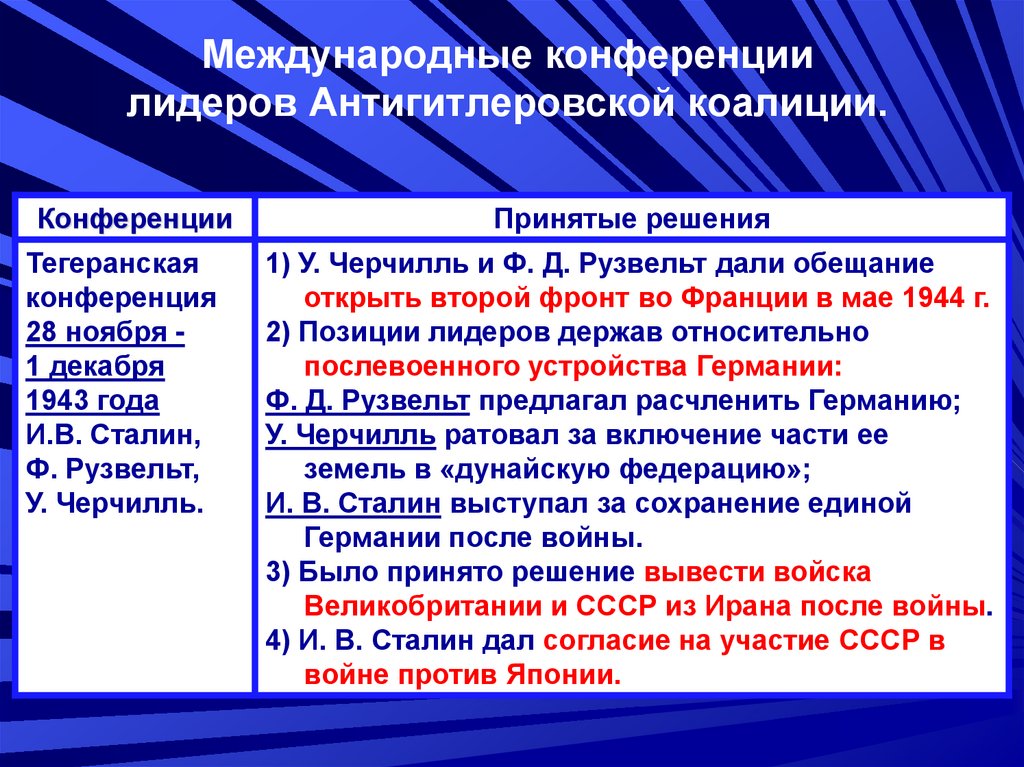 Международные конференции лидеров Антигитлеровской коалиции.

| Конференции | Принятые решения |
|---|---|
| Тегеранская конференция 28 ноября - 1 декабря 1943 года И.В. Сталин, Ф. Рузвельт, У. Черчилль. | 1) У. Черчилль и Ф. Д. Рузвельт дали обещание открыть второй фронт во Франции в мае 1944 г. 2) Позиции лидеров держав относительно послевоенного устройства Германии: Ф. Д. Рузвельт предлагал расчленить Германию; У. Черчилль ратовал за включение части ее земель в «дунайскую федерацию»; И. В. Сталин выступал за сохранение единой Германии после войны. 3) Было принято решение вывести войска Великобритании и СССР из Ирана после войны. 4) И. В. Сталин дал согласие на участие СССР в войне против Японии. |